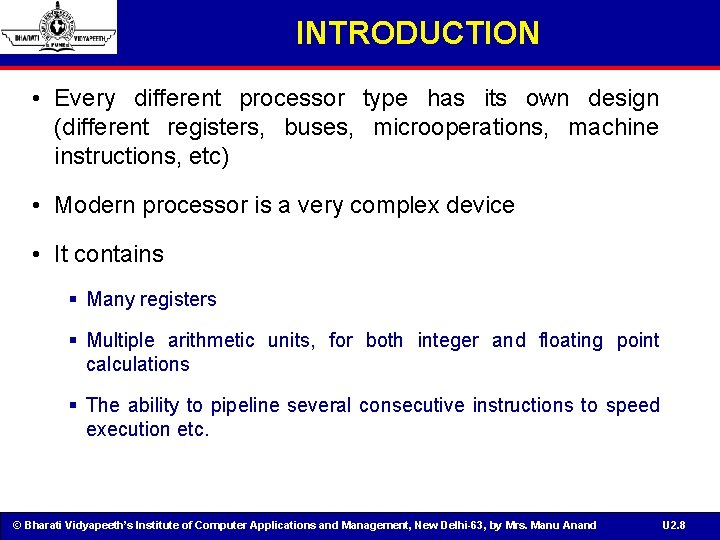 BHARATI VIDYAPEETH PUNE

INTRODUCTION

• Every different processor type has its own design (different registers, buses, microoperations, machine instructions, etc)

• Modern processor is a very complex device

• It contains

▪ Many registers

▪ Multiple arithmetic units, for both integer and floating point calculations

▪ The ability to pipeline several consecutive instructions to speed execution etc.

© Bharati Vidyapeeth's Institute of Computer Applications and Management, New Delhi-63, by Mrs. Manu Anand U2.8